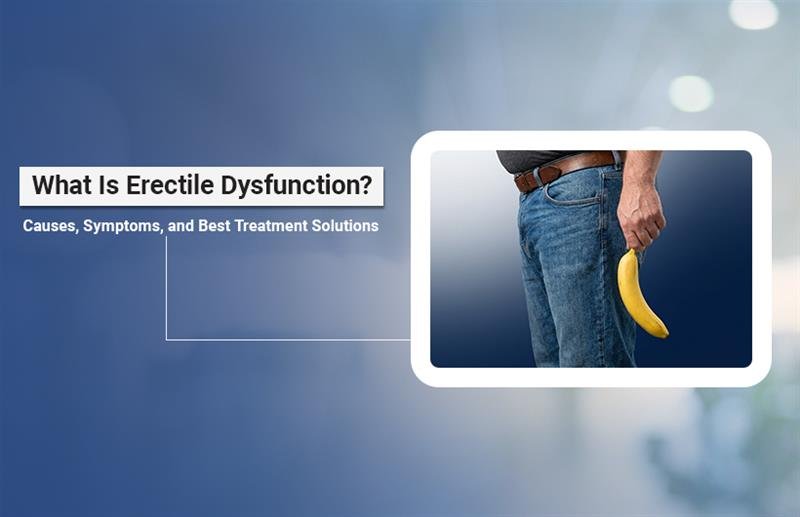 What Is Erectile Dysfunction?

Causes, Symptoms, and Best Treatment Solutions